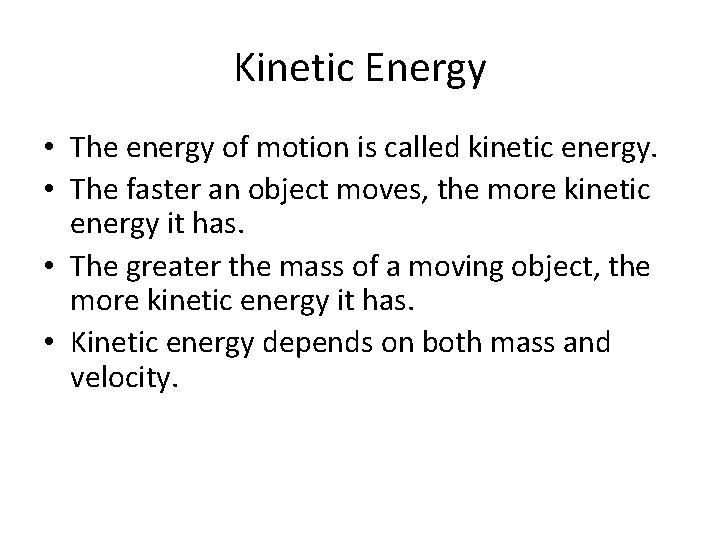 Kinetic Energy

• The energy of motion is called kinetic energy.
• The faster an object moves, the more kinetic energy it has.
• The greater the mass of a moving object, the more kinetic energy it has.
• Kinetic energy depends on both mass and velocity.